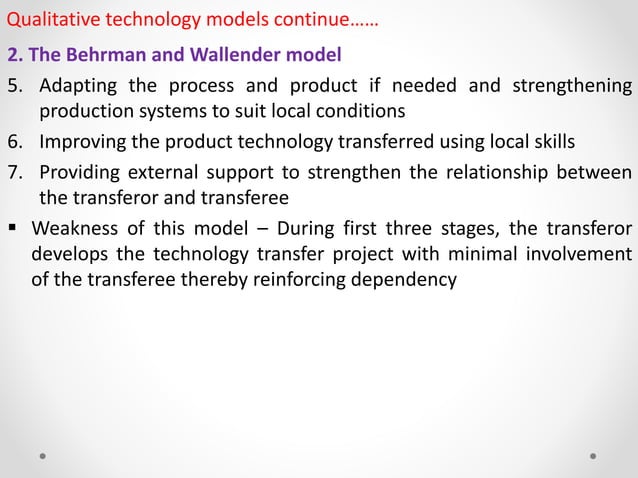 Qualitative technology models continue……

2. The Behrman and Wallender model

5. Adapting the process and product if needed and strengthening production systems to suit local conditions

6. Improving the product technology transferred using local skills

7. Providing external support to strengthen the relationship between the transferor and transferee

▪ Weakness of this model – During first three stages, the transferor develops the technology transfer project with minimal involvement of the transferee thereby reinforcing dependency